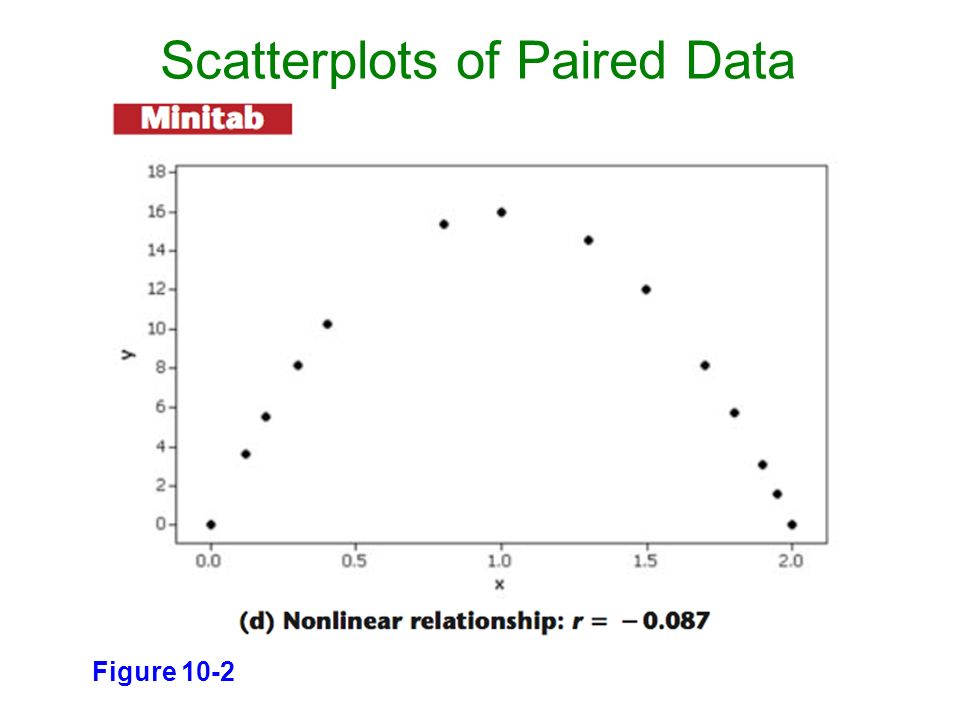 Scatterplots of Paired Data

Minitab

18
16
14
12
10
8
6
4
2
0
y
0.0
0.5
1.0
1.5
2.0
x

(d) Nonlinear relationship: $r = -0.087$

Figure 10-2